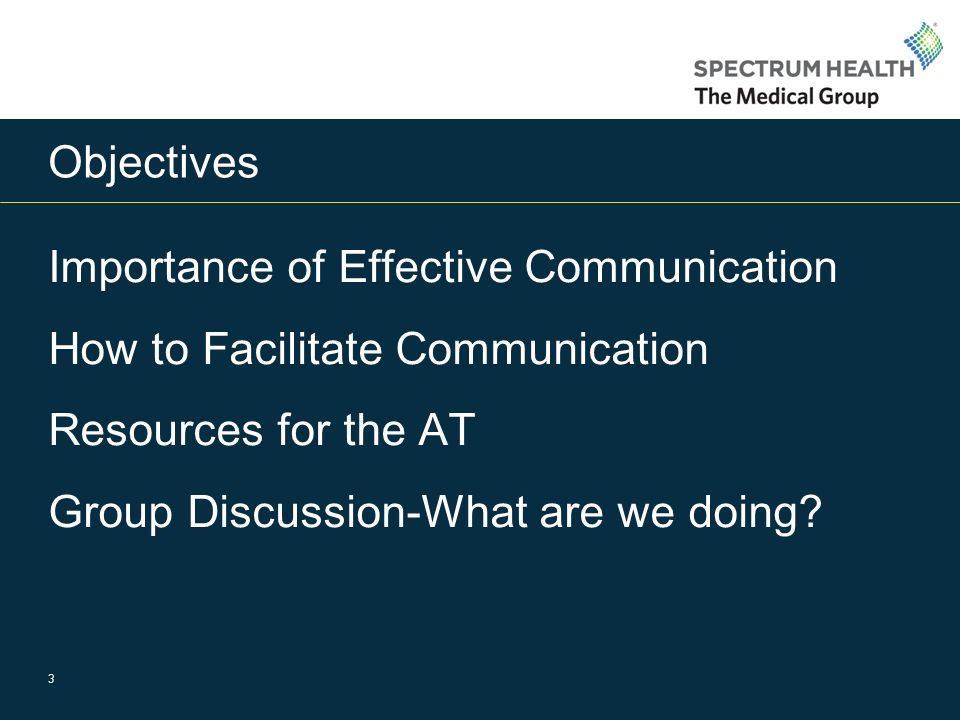 SPECTRUM HEALTH®
The Medical Group

Objectives

Importance of Effective Communication

How to Facilitate Communication

Resources for the AT

Group Discussion-What are we doing?

3